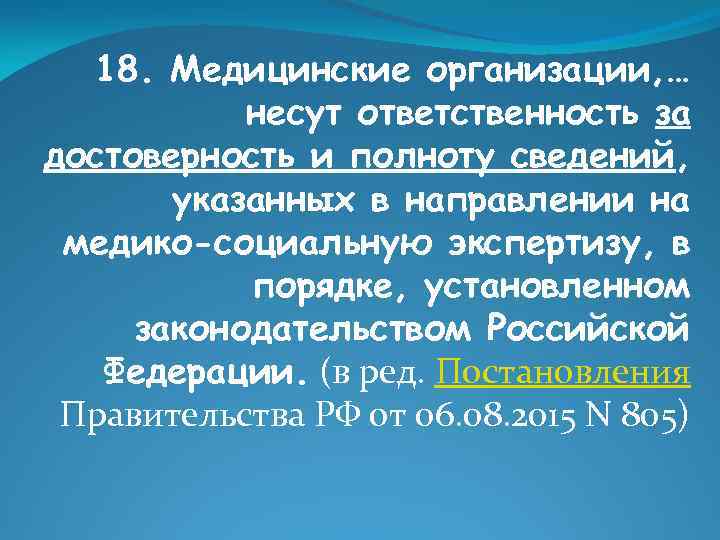 18. Медицинские организации,… несут ответственность за достоверность и полноту сведений, указанных в направлении на медико-социальную экспертизу, в порядке, установленном законодательством Российской Федерации. (в ред. Постановления Правительства РФ от 06.08.2015 N 805)